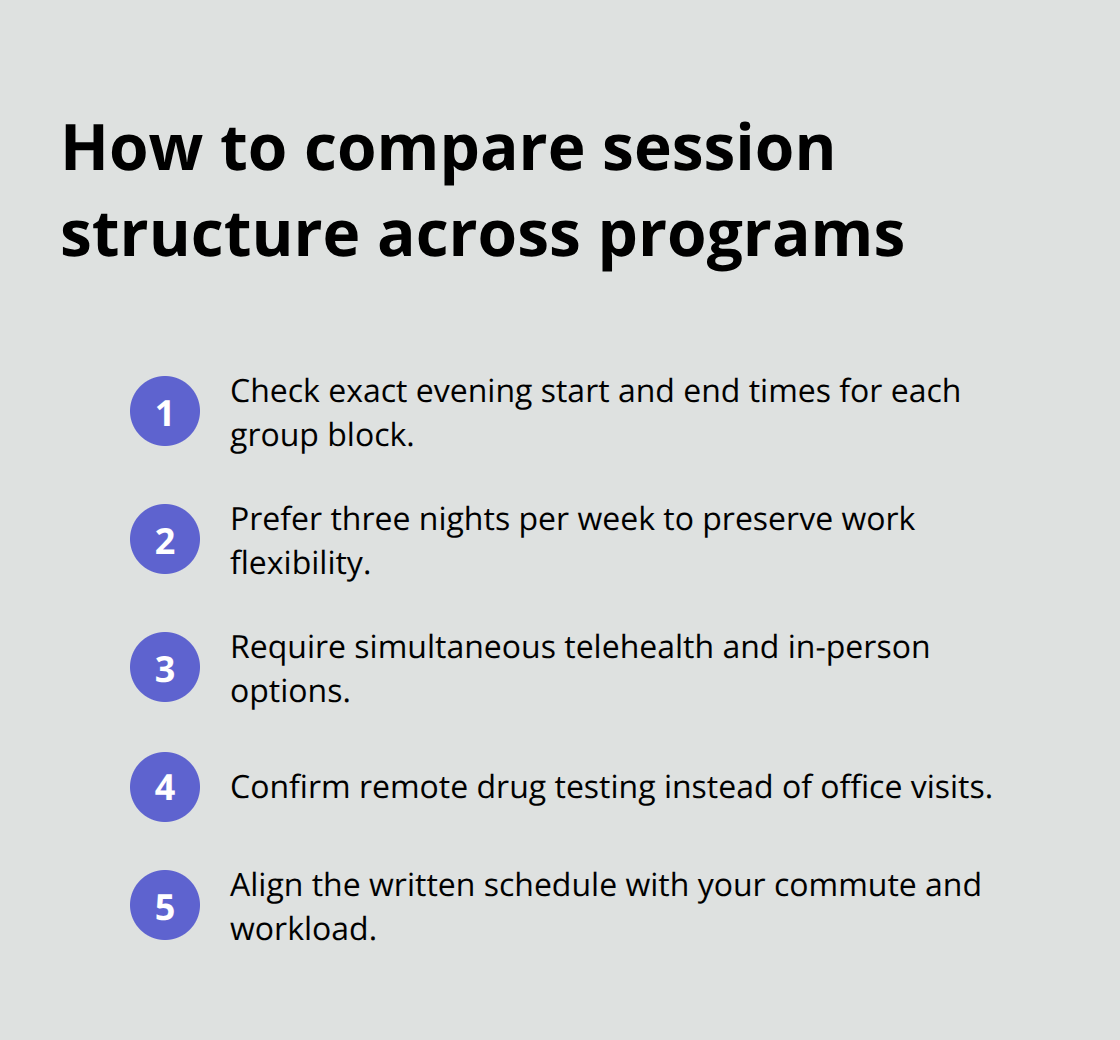 How to compare session structure across programs

1 Check exact evening start and end times for each group block.

2 Prefer three nights per week to preserve work flexibility.

3 Require simultaneous telehealth and in-person options.

4 Confirm remote drug testing instead of office visits.

5 Align the written schedule with your commute and workload.